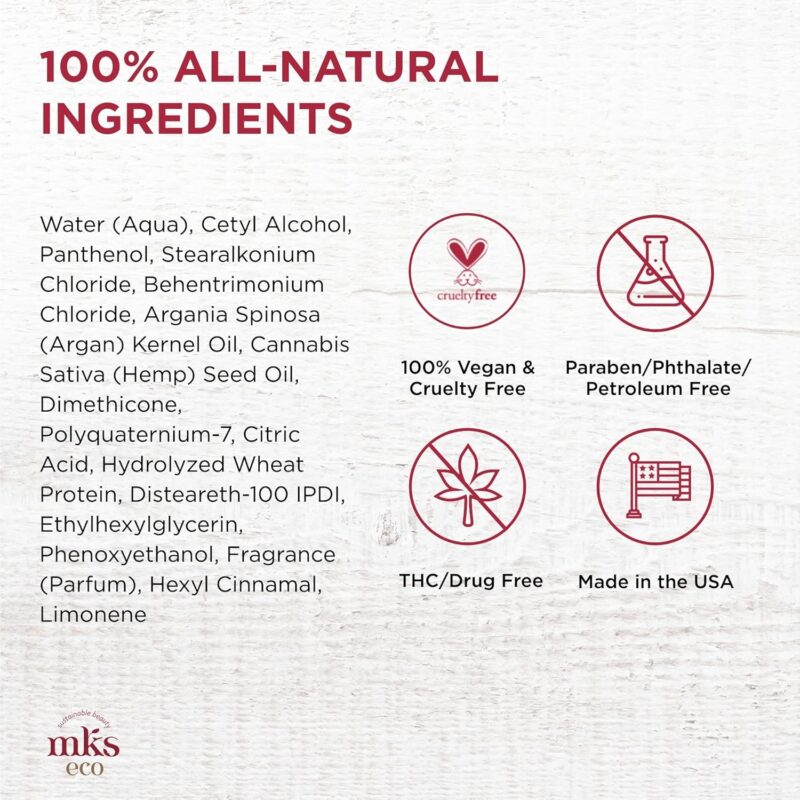 100% ALL-NATURAL INGREDIENTS

Water (Aqua), Cetyl Alcohol, Panthenol, Stearalkonium Chloride, Behentrimonium Chloride, Argania Spinosa (Argan) Kernel Oil, Cannabis Sativa (Hemp) Seed Oil, Dimethicone, Polyquaternium-7, Citric Acid, Hydrolyzed Wheat Protein, Disteareth-100 IPDI, Ethylhexylglycerin, Phenoxyethanol, Fragrance (Parfum), Hexyl Cinnamal, Limonene

crueltyfree

100% Vegan & Cruelty Free

Paraben/Phthalate/ Petroleum Free

THC/Drug Free

Made in the USA

sustainable beauty
mks
eco